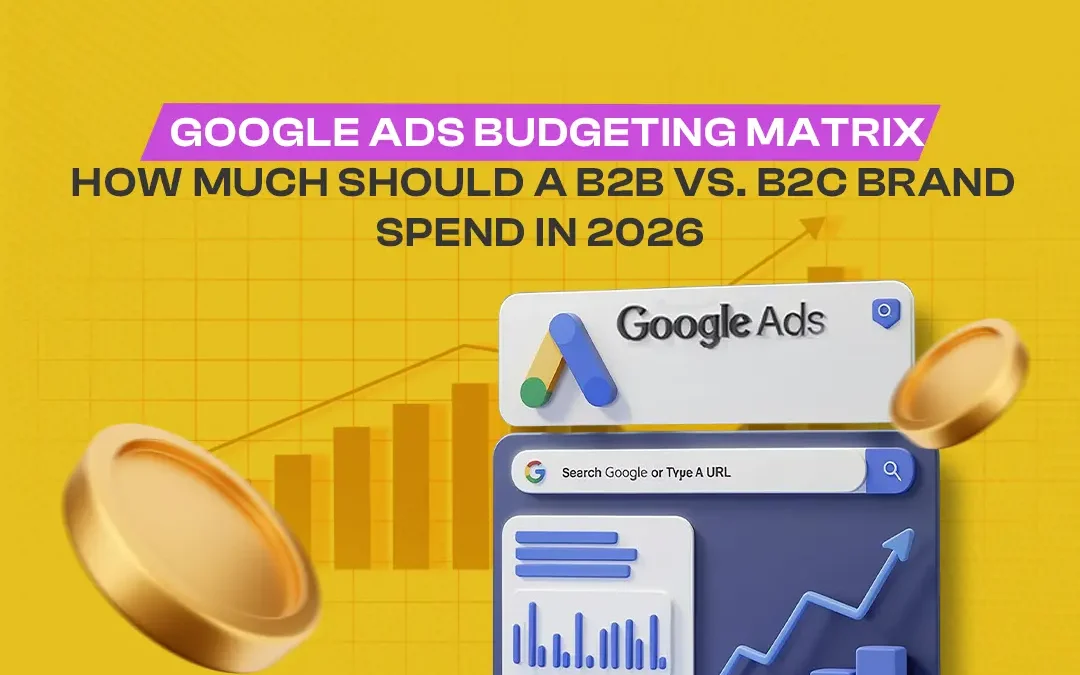 GOOGLE ADS BUDGETING MATRIX
HOW MUCH SHOULD A B2B VS. B2C BRAND SPEND IN 2026

Google Ads

Search Google or Type A URL